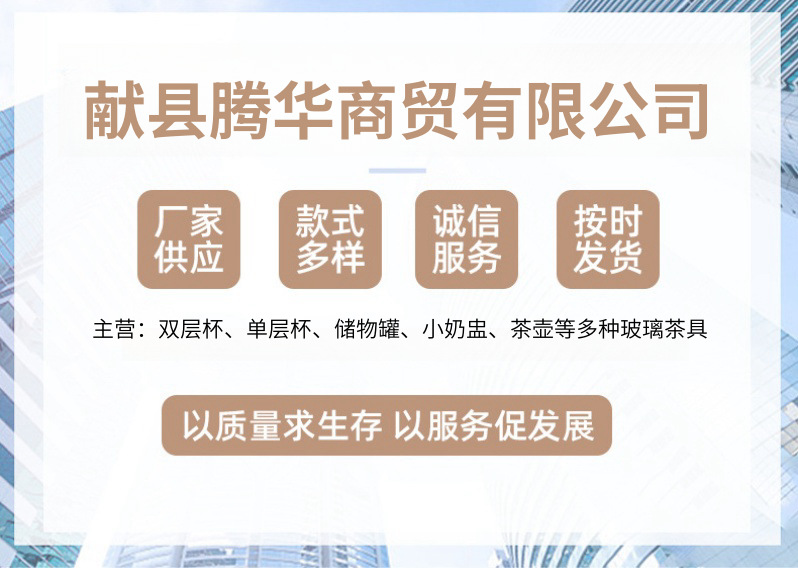 献县腾华商贸有限公司

厂家供应

款式多样

诚信服务

按时发货

主营：双层杯、单层杯、储物罐、小奶盅、茶壶等多种玻璃茶具

以质量求生存 以服务促发展